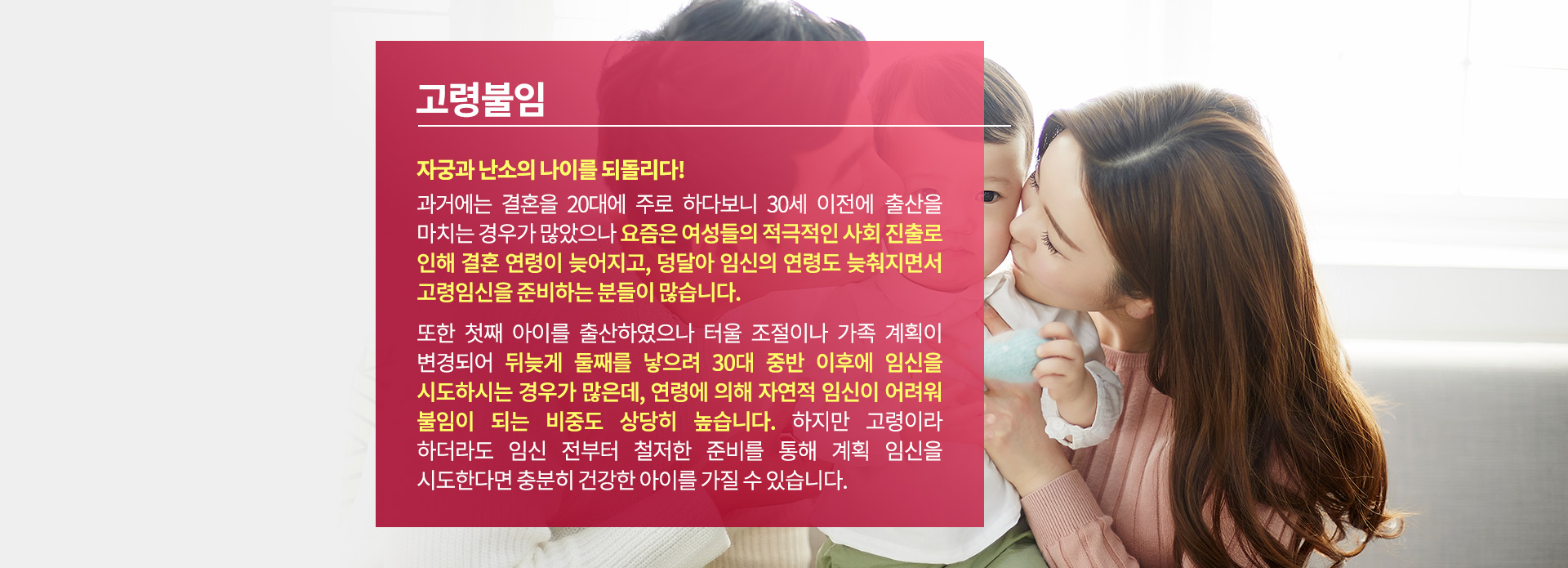 고령불임

자궁과 난소의 나이를 되돌리다!

과거에는 결혼을 20대에 주로 하다보니 30세 이전에 출산을 마치는 경우가 많았으나 요즘은 여성들의 적극적인 사회 진출로 인해 결혼 연령이 늦어지고, 덩달아 임신의 연령도 늦춰지면서 고령임신을 준비하는 분들이 많습니다.

또한 첫째 아이를 출산하였으나 터울 조절이나 가족 계획이 변경되어 뒤늦게 둘째를 낳으려 30대 중반 이후에 임신을 시도하시는 경우가 많은데, 연령에 의해 자연적 임신이 어려워 불임이 되는 비중도 상당히 높습니다. 하지만 고령이라 하더라도 임신 전부터 철저한 준비를 통해 계획 임신을 시도한다면 충분히 건강한 아이를 가질 수 있습니다.